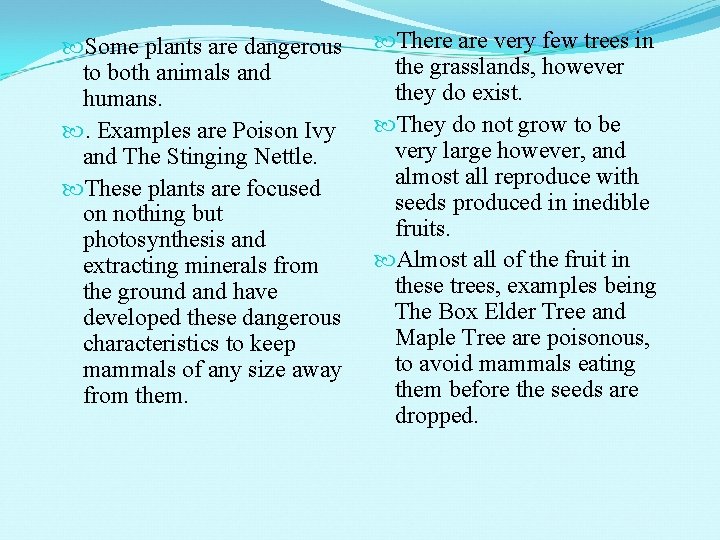 Some plants are dangerous to both animals and humans.

. Examples are Poison Ivy and The Stinging Nettle.

These plants are focused on nothing but photosynthesis and extracting minerals from the ground and have developed these dangerous characteristics to keep mammals of any size away from them.

There are very few trees in the grasslands, however they do exist.

They do not grow to be very large however, and almost all reproduce with seeds produced in inedible fruits.

Almost all of the fruit in these trees, examples being The Box Elder Tree and Maple Tree are poisonous, to avoid mammals eating them before the seeds are dropped.